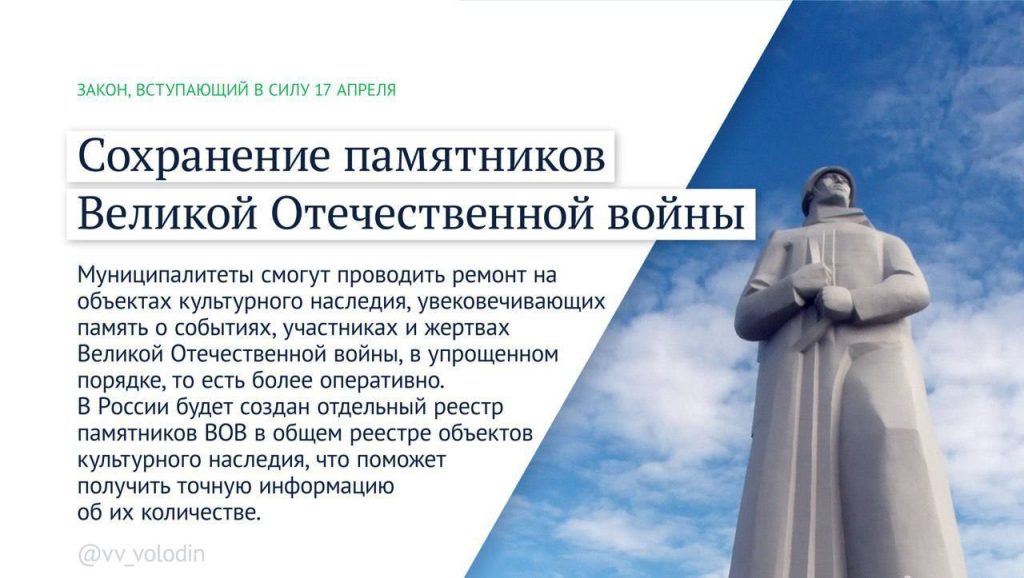 ЗАКОН, ВСТУПАЮЩИЙ В СИЛУ 17 АПРЕЛЯ

Сохранение памятников Великой Отечественной войны

Муниципалитеты смогут проводить ремонт на объектах культурного наследия, увековечивающих память о событиях, участниках и жертвах Великой Отечественной войны, в упрощенном порядке, то есть более оперативно.
В России будет создан отдельный реестр памятников ВОВ в общем реестре объектов культурного наследия, что поможет получить точную информацию об их количестве.

@vv_volodin